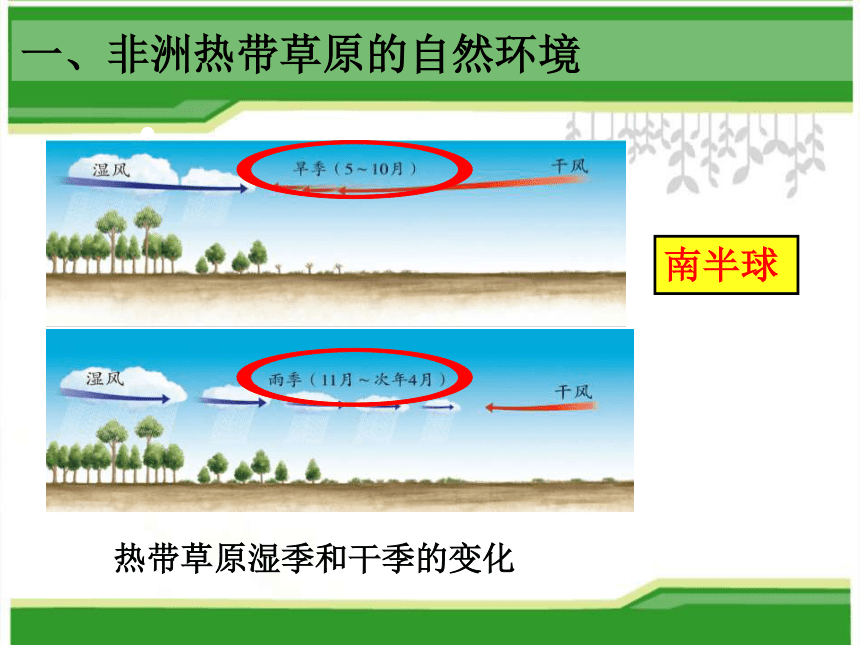 一、非洲热带草原的自然环境

湿风

旱季（5～10月）

干风

南半球

湿风

雨季（11月～次年4月）

干风

热带草原湿季和干季的变化